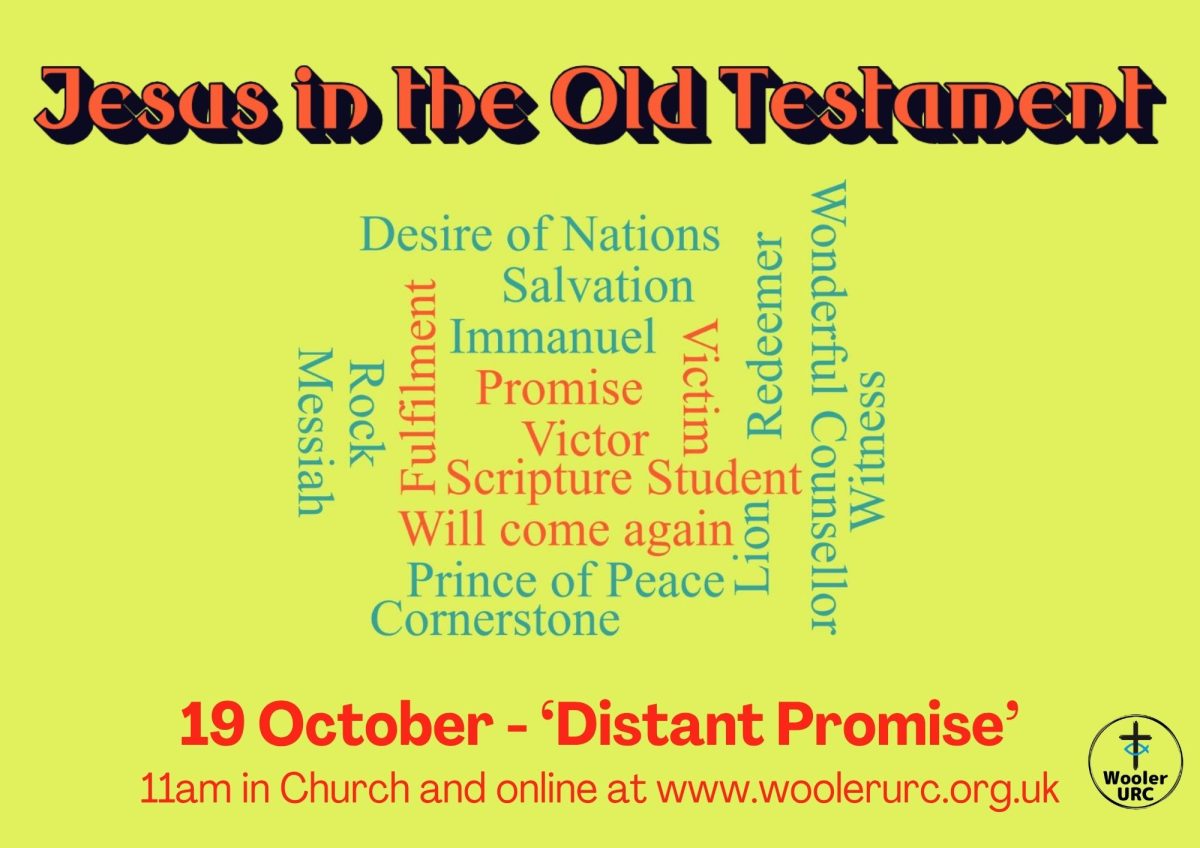 Jesus in the Old Testament

Desire of Nations
Salvation
Immanuel
Promise
Victor
Scripture Student
Will come again
Prince of Peace
Cornerstone
Messiah
Rock
Fulfilment
Victim
Redeemer
Lion
Wonderful Counsellor
Witness

19 October - 'Distant Promise'
11am in Church and online at www.woolerurc.org.uk

Wooler URC